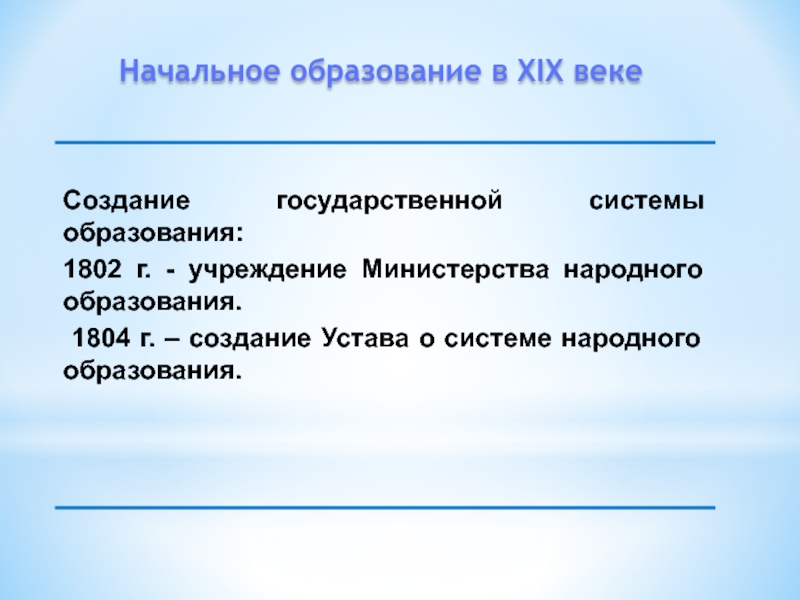 Начальное образование в XIX веке

Создание государственной системы образования:

1802 г. - учреждение Министерства народного образования.

1804 г. – создание Устава о системе народного образования.